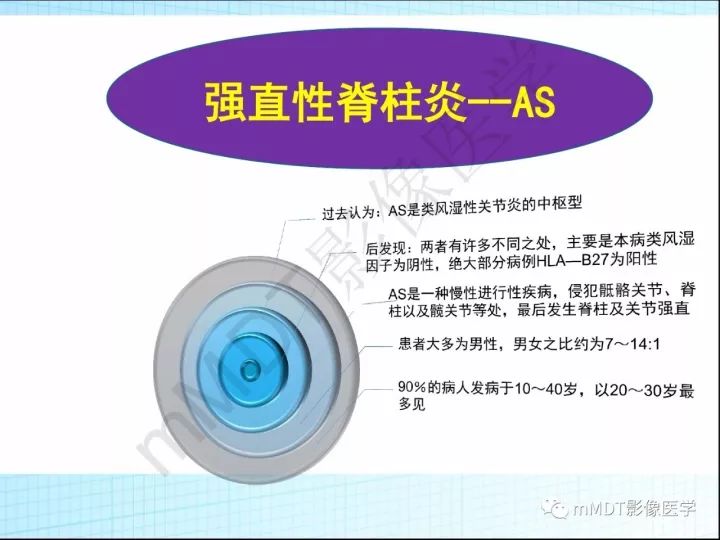 强直性脊柱炎--AS

过去认为：AS是类风湿性关节炎的中枢型

后发现：两者有许多不同之处，主要是本病类风湿因子为阴性，绝大部分病例HLA—B27为阳性

AS是一种慢性进行性疾病，侵犯骶髂关节、脊柱以及髋关节等处，最后发生脊柱及关节强直

患者大多为男性，男女之比约为7～14:1

90%的病人发病于10～40岁，以20～30岁最多见

mMDT影像医学

mMDT影像医学